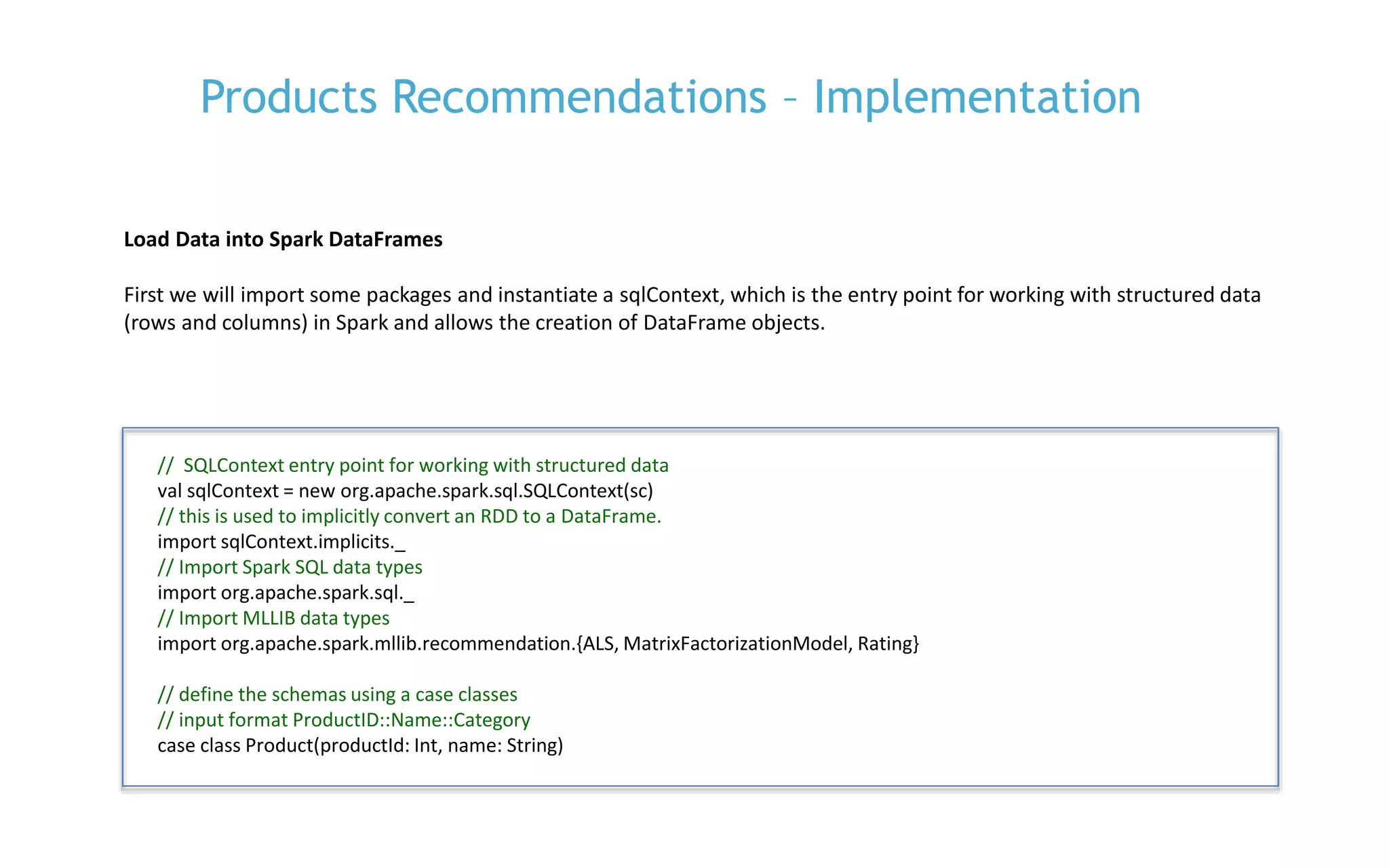 Products Recommendations – Implementation

Load Data into Spark DataFrames

First we will import some packages and instantiate a sqlContext, which is the entry point for working with structured data (rows and columns) in Spark and allows the creation of DataFrame objects.

// SQLContext entry point for working with structured data
val sqlContext = new org.apache.spark.sql.SQLContext(sc)
// this is used to implicitly convert an RDD to a DataFrame.
import sqlContext.implicits._
// Import Spark SQL data types
import org.apache.spark.sql._
// Import MLLIB data types
import org.apache.spark.mllib.recommendation.{ALS, MatrixFactorizationModel, Rating}

// define the schemas using a case classes
// input format ProductID::Name::Category
case class Product(productId: Int, name: String)